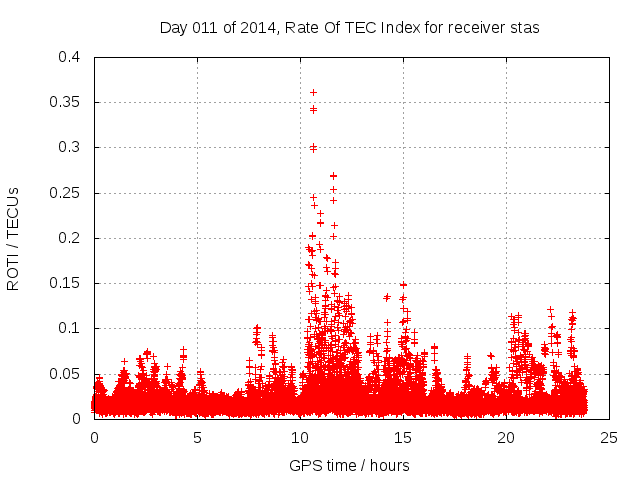 Day 011 of 2014, Rate Of TEC Index for receiver stas

ROTI / TECUs

0.4
0.35
0.3
0.25
0.2
0.15
0.1
0.05
0

0
5
10
15
20
25

GPS time / hours